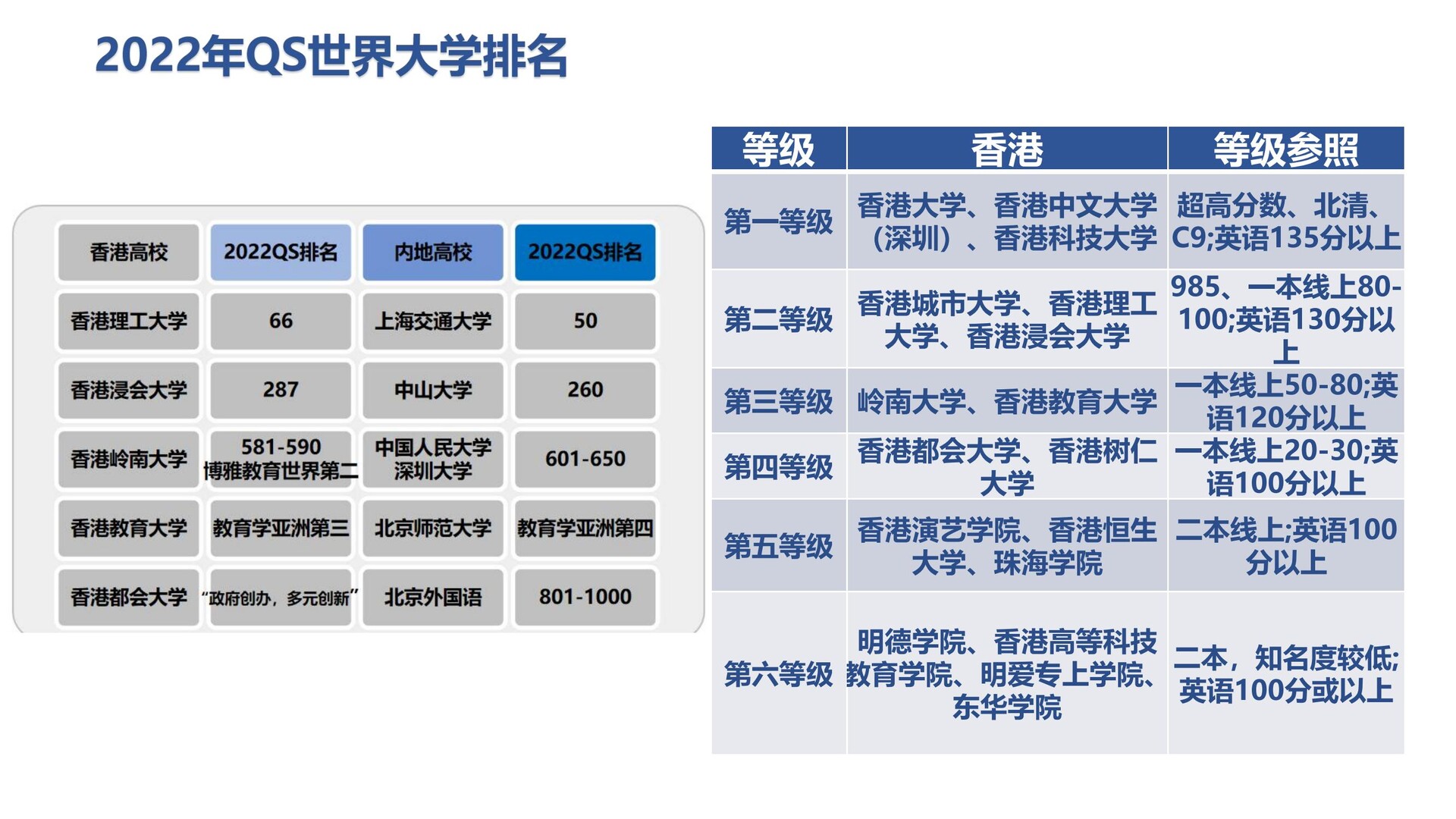 2022年QS世界大学排名

| 香港高校 | 2022QS排名 | 内地高校 | 2022QS排名 |
|---|---|---|---|
| 香港理工大学 | 66 | 上海交通大学 | 50 |
| 香港浸会大学 | 287 | 中山大学 | 260 |
| 香港岭南大学 | 581-590 博雅教育世界第二 | 中国人民大学 深圳大学 | 601-650 |
| 香港教育大学 | 教育学亚洲第三 | 北京师范大学 | 教育学亚洲第四 |
| 香港都会大学 | “政府创办，多元创新” | 北京外国语 | 801-1000 |

| 等级 | 香港 | 等级参照 |
|---|---|---|
| 第一等级 | 香港大学、香港中文大学（深圳）、香港科技大学 | 超高分数、北清、C9;英语135分以上 |
| 第二等级 | 香港城市大学、香港理工大学、香港浸会大学 | 985、一本线上80-100;英语130分以上 |
| 第三等级 | 岭南大学、香港教育大学 | 一本线上50-80;英语120分以上 |
| 第四等级 | 香港都会大学、香港树仁大学 | 一本线上20-30;英语100分以上 |
| 第五等级 | 香港演艺学院、香港恒生大学、珠海学院 | 二本线上;英语100分以上 |
| 第六等级 | 明德学院、香港高等科技教育学院、明爱专上学院、东华学院 | 二本，知名度较低;英语100分或以上 |